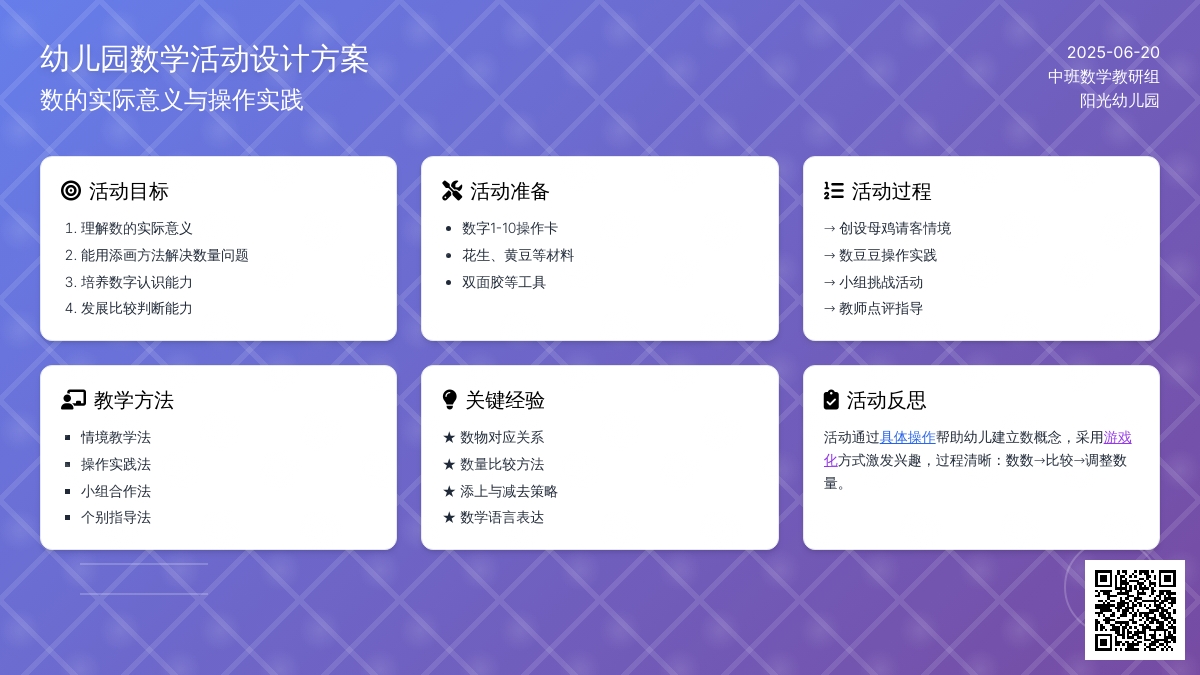 幼儿园数学活动设计方案
数的实际意义与操作实践

2025-06-20
中班数学教研组
阳光幼儿园

活动目标
1. 理解数的实际意义
2. 能用添画方法解决数量问题
3. 培养数字认识能力
4. 发展比较判断能力

活动准备
• 数字1-10操作卡
• 花生、黄豆等材料
• 双面胶等工具

活动过程
→ 创设母鸡请客情境
→ 数豆豆操作实践
→ 小组挑战活动
→ 教师点评指导

教学方法
▪ 情境教学法
▪ 操作实践法
▪ 小组合作法
▪ 个别指导法

关键经验
★ 数物对应关系
★ 数量比较方法
★ 添上与减去策略
★ 数学语言表达

活动反思
活动通过具体操作帮助幼儿建立数概念，采用游戏化方式激发兴趣，过程清晰：数数→比较→调整数量。